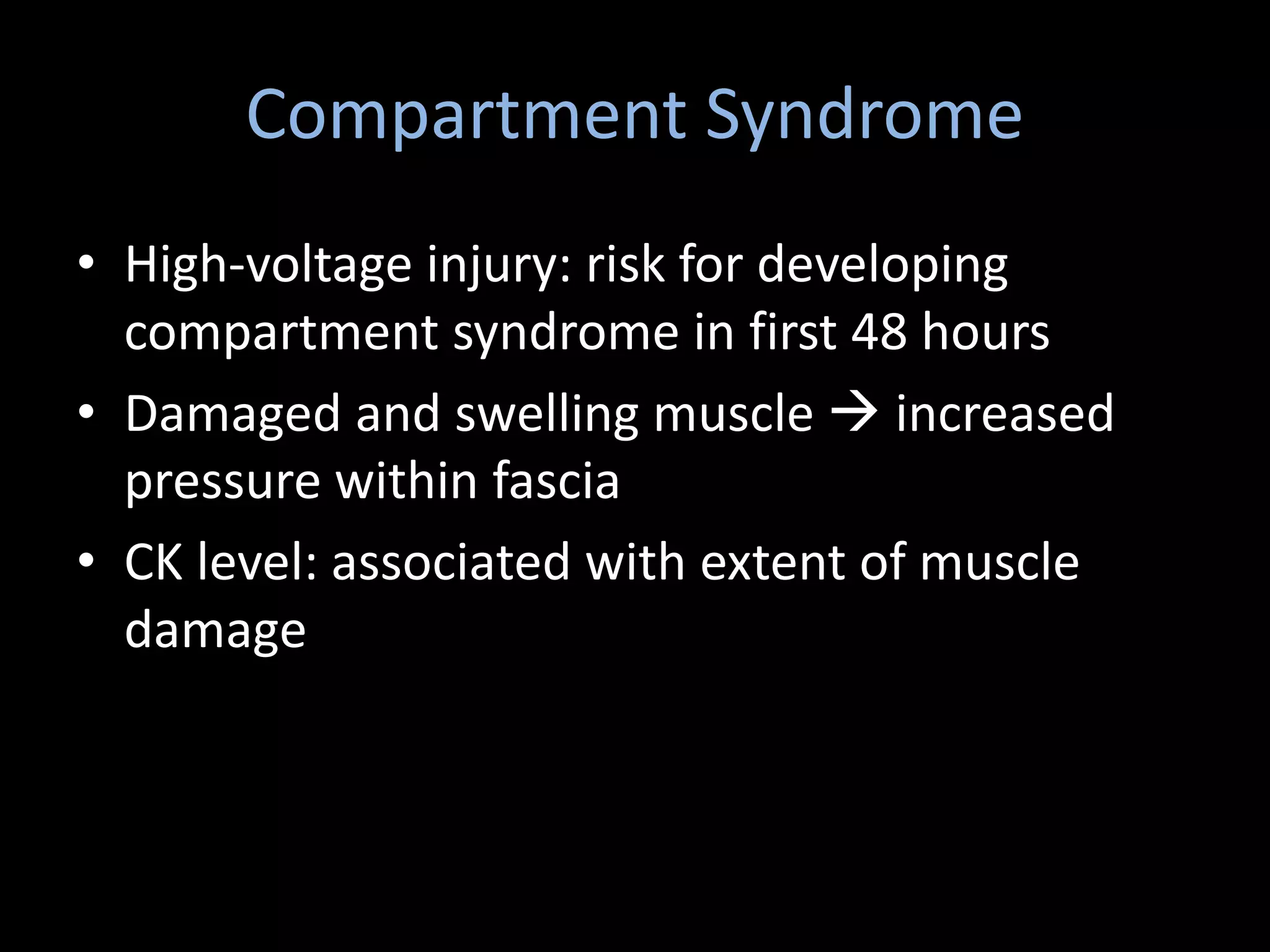 Compartment Syndrome

• High-voltage injury: risk for developing compartment syndrome in first 48 hours

• Damaged and swelling muscle → increased pressure within fascia

• CK level: associated with extent of muscle damage